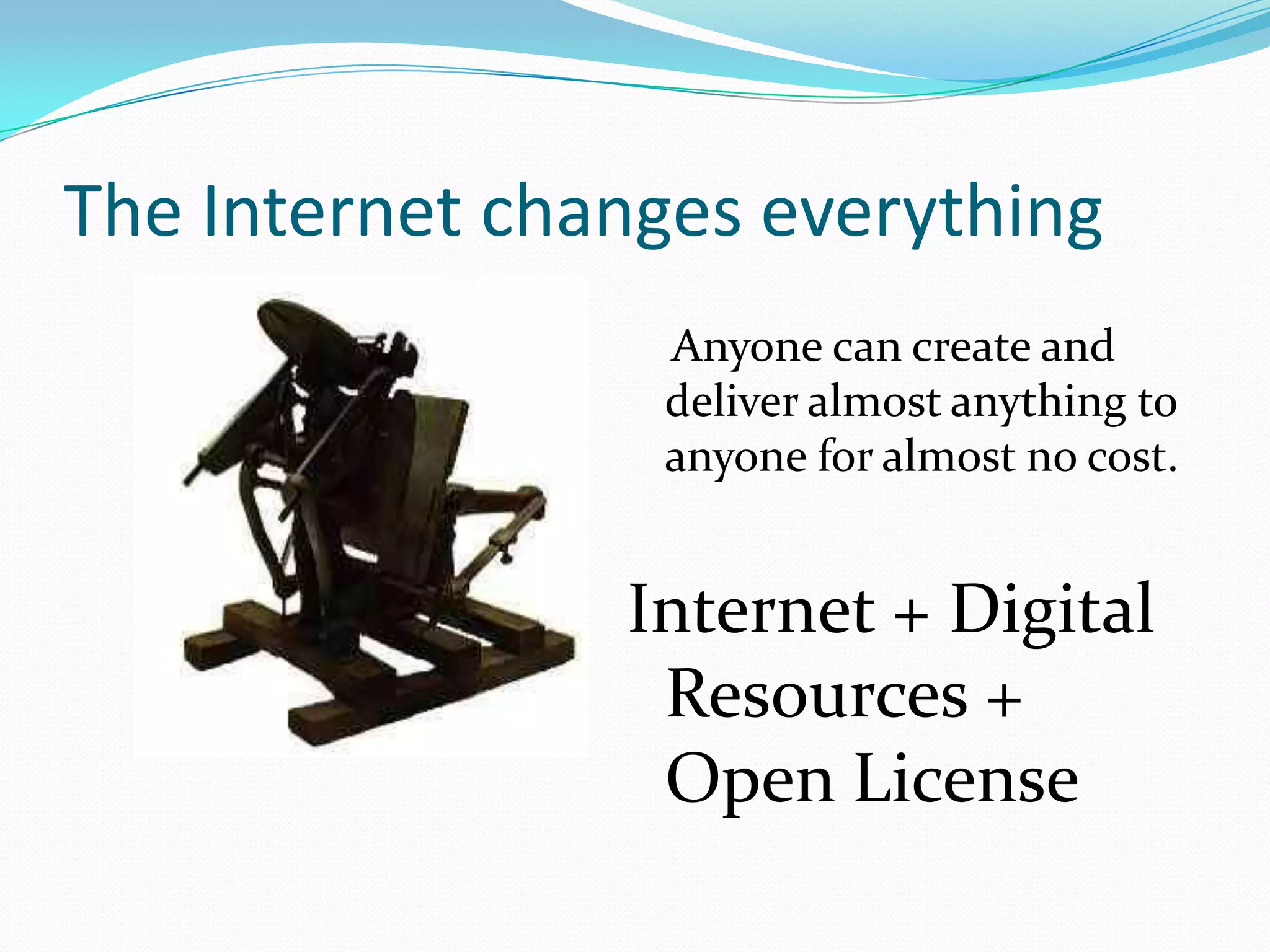 The Internet changes everything

Anyone can create and deliver almost anything to anyone for almost no cost.

Internet + Digital Resources + Open License